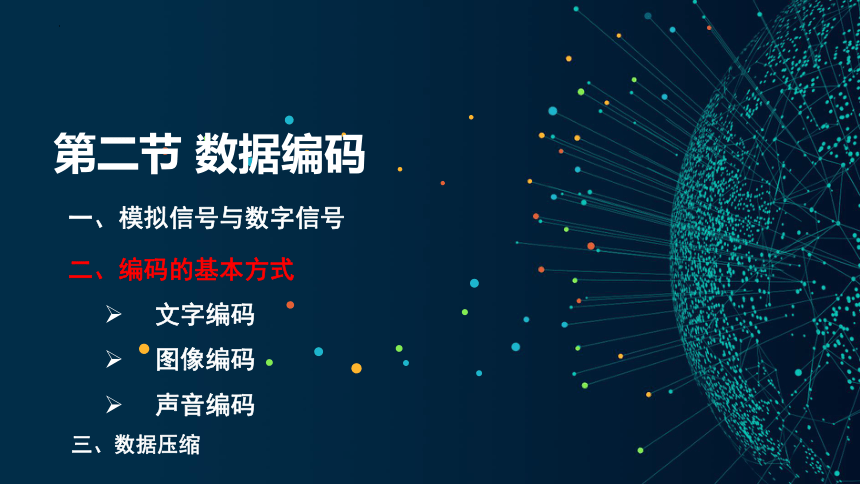 第二节 数据编码

一、模拟信号与数字信号

二、编码的基本方式

➢ 文字编码

➢ 图像编码

➢ 声音编码

三、数据压缩